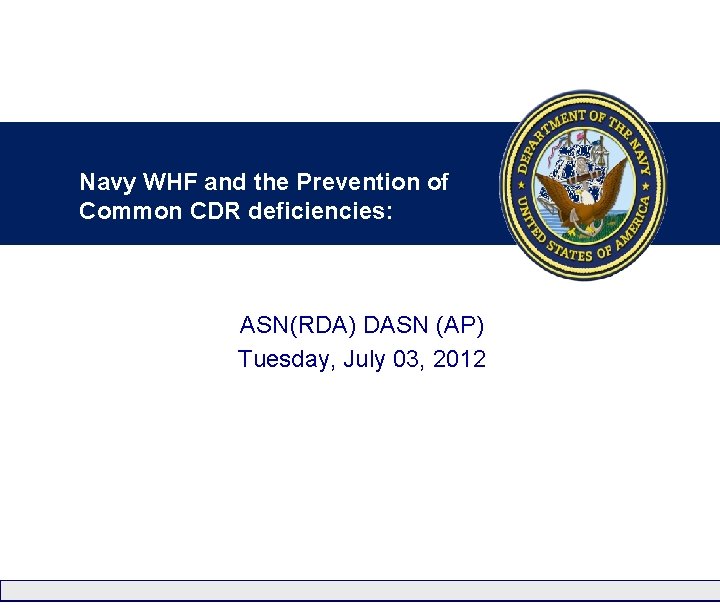 Navy WHF and the Prevention of Common CDR deficiencies:

DEPARTMENT OF THE NAVY
UNITED STATES OF AMERICA

ASN(RDA) DASN (AP)
Tuesday, July 03, 2012